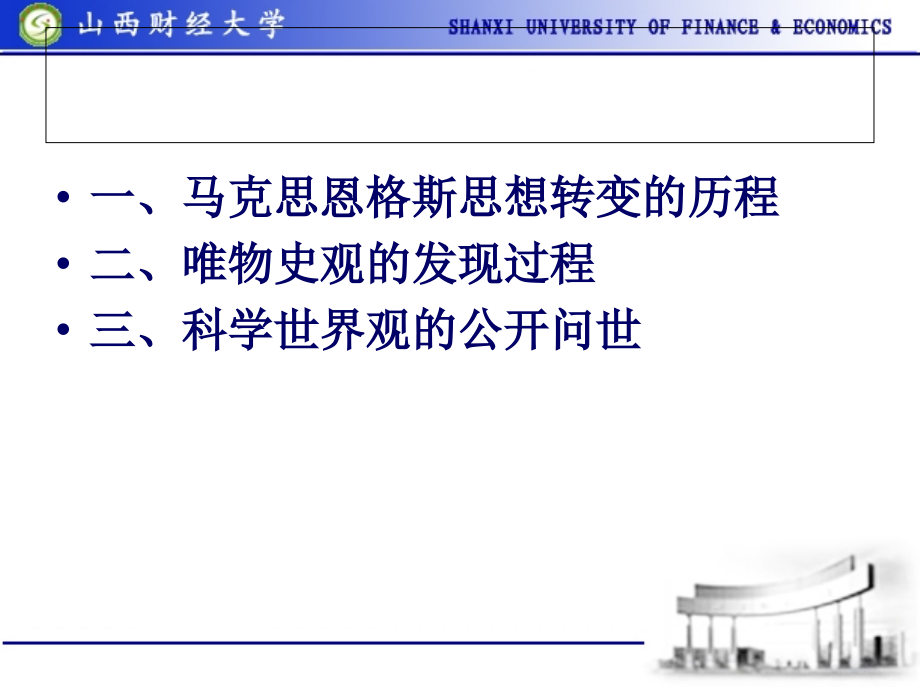 山西财经大学 SHANXI UNIVERSITY OF FINANCE & ECONOMICS

• 一、马克思恩格斯思想转变的历程
• 二、唯物史观的发现过程
• 三、科学世界观的公开问世